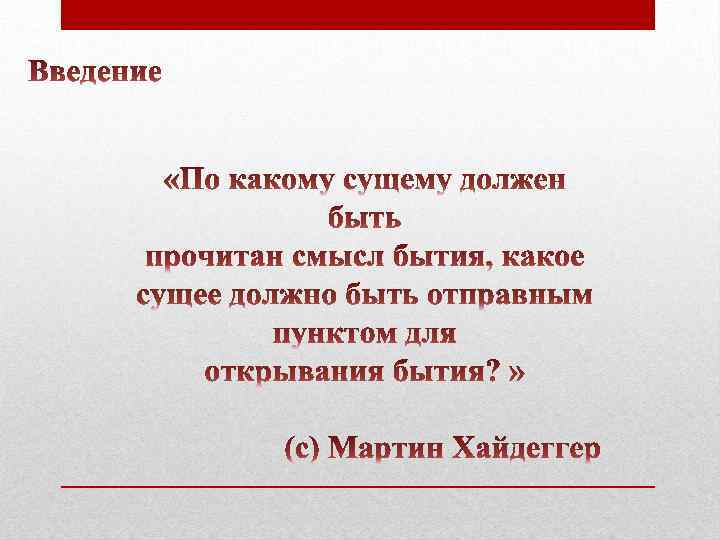 Введение

«По какому сущему должен быть
прочитан смысл бытия, какое сущее должно быть отправным пунктом для
открывания бытия? »

(с) Мартин Хайдеггер